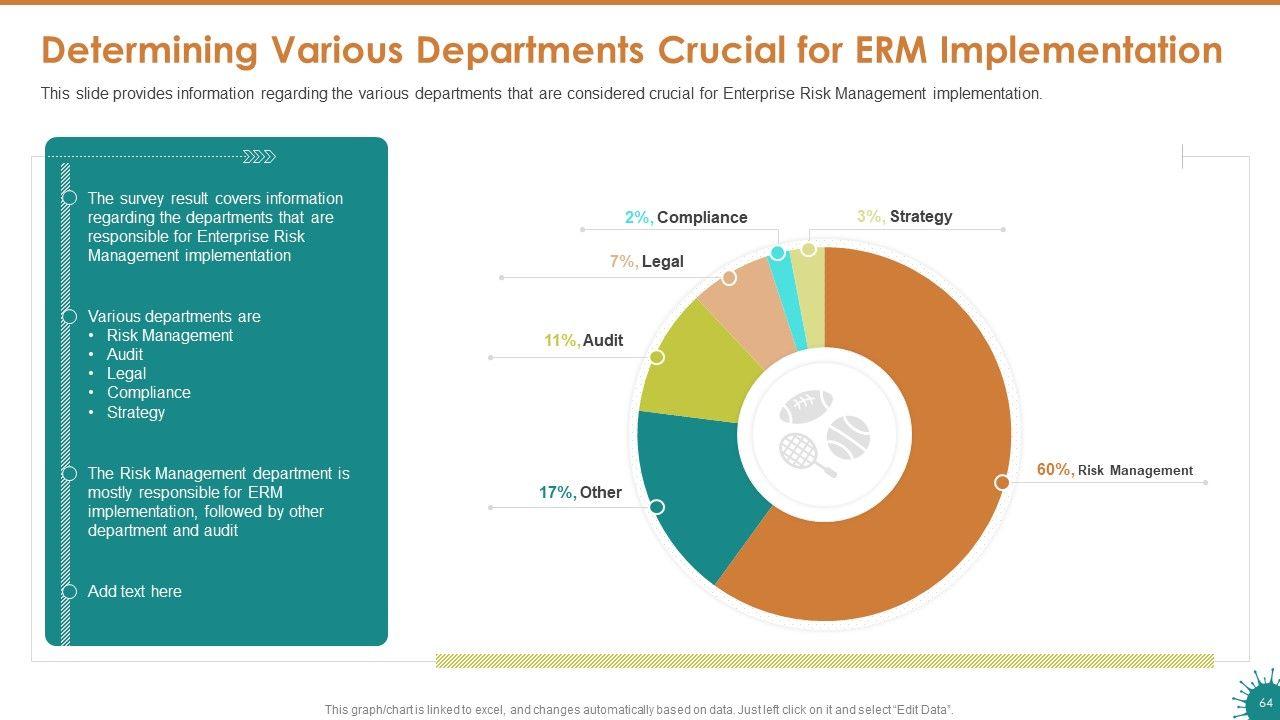 Determining Various Departments Crucial for ERM Implementation

This slide provides information regarding the various departments that are considered crucial for Enterprise Risk Management implementation.

The survey result covers information regarding the departments that are responsible for Enterprise Risk Management implementation

Various departments are
• Risk Management
• Audit
• Legal
• Compliance
• Strategy

The Risk Management department is mostly responsible for ERM implementation, followed by other department and audit

Add text here

2%, Compliance

3%, Strategy

7%, Legal

11%, Audit

17%, Other

60%, Risk Management

This graph/chart is linked to excel, and changes automatically based on data. Just left click on it and select "Edit Data".

64